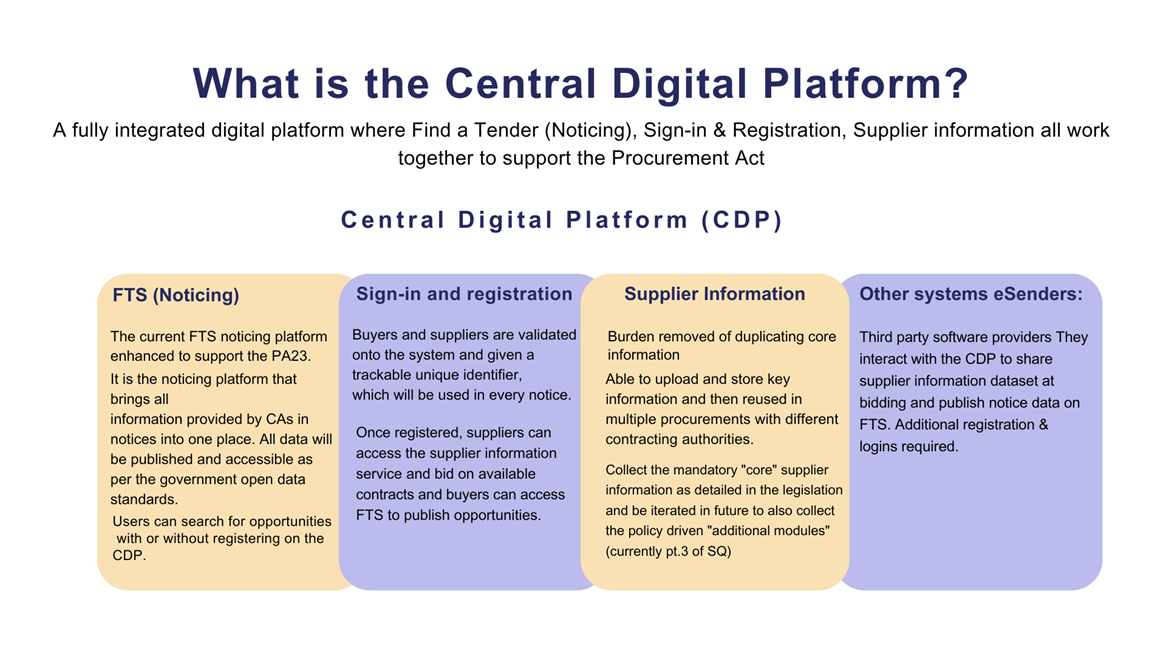 What is the Central Digital Platform?

A fully integrated digital platform where Find a Tender (Noticing), Sign-in & Registration, Supplier information all work together to support the Procurement Act

Central Digital Platform (CDP)

FTS (Noticing)

The current FTS noticing platform enhanced to support the PA23.

It is the noticing platform that brings all information provided by CAs in notices into one place. All data will be published and accessible as per the government open data standards.

Users can search for opportunities with or without registering on the CDP.

Sign-in and registration

Buyers and suppliers are validated onto the system and given a trackable unique identifier, which will be used in every notice.

Once registered, suppliers can access the supplier information service and bid on available contracts and buyers can access FTS to publish opportunities.

Supplier Information

Burden removed of duplicating core information

Able to upload and store key information and then reused in multiple procurements with different contracting authorities.

Collect the mandatory "core" supplier information as detailed in the legislation and be iterated in future to also collect the policy driven "additional modules" (currently pt.3 of SQ)

Other systems eSenders:

Third party software providers They interact with the CDP to share supplier information dataset at bidding and publish notice data on FTS. Additional registration & logins required.